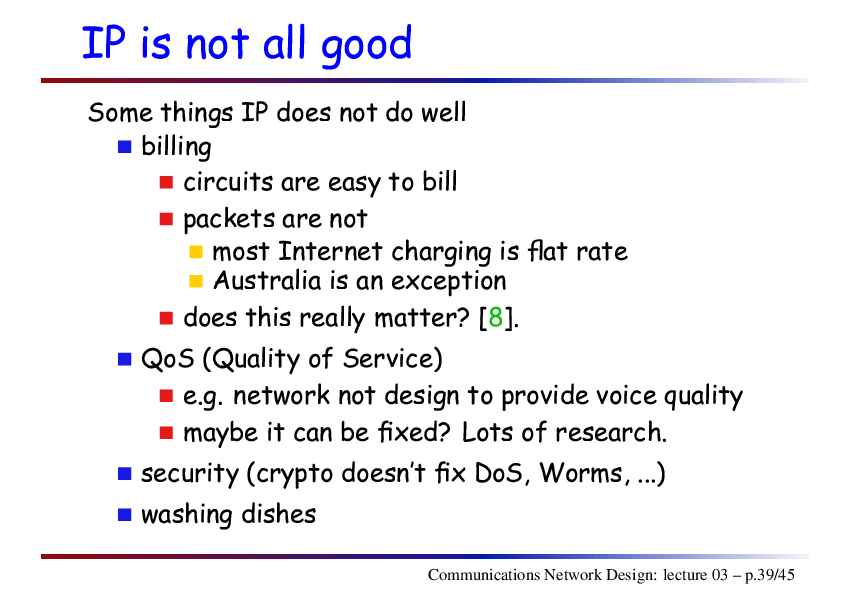 IP is not all good

Some things IP does not do well

- billing
  - circuits are easy to bill
  - packets are not
    - most Internet charging is flat rate
    - Australia is an exception
  - does this really matter? [8].
- QoS (Quality of Service)
  - e.g. network not design to provide voice quality
  - maybe it can be fixed? Lots of research.
- security (crypto doesn't fix DoS, Worms, ...)
- washing dishes

Communications Network Design: lecture 03 – p.39/45